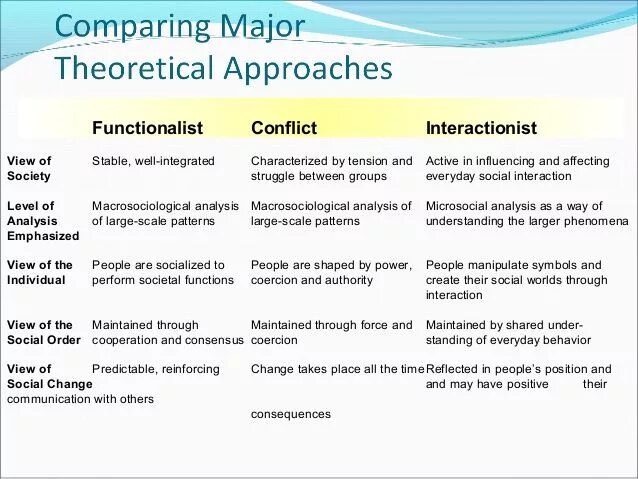 Comparing Major Theoretical Approaches

| | Functionalist | Conflict | Interactionist |
|---|---|---|---|
| View of Society | Stable, well-integrated | Characterized by tension and struggle between groups | Active in influencing and affecting everyday social interaction |
| Level of Analysis Emphasized | Macrosociological analysis of large-scale patterns | Macrosociological analysis of large-scale patterns | Microsocial analysis as a way of understanding the larger phenomena |
| View of the Individual | People are socialized to perform societal functions | People are shaped by power, coercion and authority | People manipulate symbols and create their social worlds through interaction |
| View of the Social Order | Maintained through cooperation and consensus | Maintained through force and coercion | Maintained by shared understanding of everyday behavior |
| View of Social Change | Predictable, reinforcing | Change takes place all the time and may have positive consequences | Reflected in people's position and their communication with others |